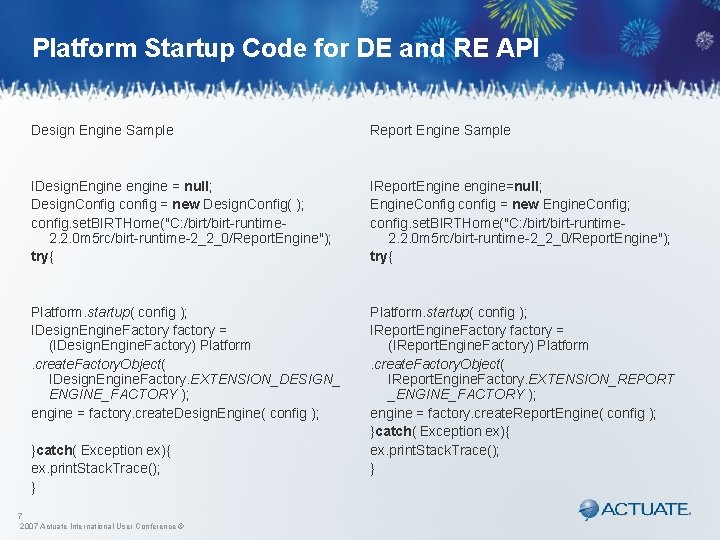 Platform Startup Code for DE and RE API

Design Engine Sample

IDesignEngine engine = null;
DesignConfig config = new DesignConfig( );
config.setBIRTHome("C:/birt/birt-runtime-2.2.0m5rc/birt-runtime-2_2_0/ReportEngine");
try{

Platform.startup( config );
IDesignEngineFactory factory = (IDesignEngineFactory) Platform
.createFactoryObject( IDesignEngineFactory.EXTENSION_DESIGN_ENGINE_FACTORY );
engine = factory.createDesignEngine( config );

}catch( Exception ex){
ex.printStackTrace();
}

Report Engine Sample

IReportEngine engine=null;
EngineConfig config = new EngineConfig;
config.setBIRTHome("C:/birt/birt-runtime-2.2.0m5rc/birt-runtime-2_2_0/ReportEngine");
try{

Platform.startup( config );
IReportEngineFactory factory = (IReportEngineFactory) Platform
.createFactoryObject( IReportEngineFactory.EXTENSION_REPORT_ENGINE_FACTORY );
engine = factory.createReportEngine( config );
}catch( Exception ex){
ex.printStackTrace();
}

7
2007 Actuate International User Conference ©

ACTUATE.